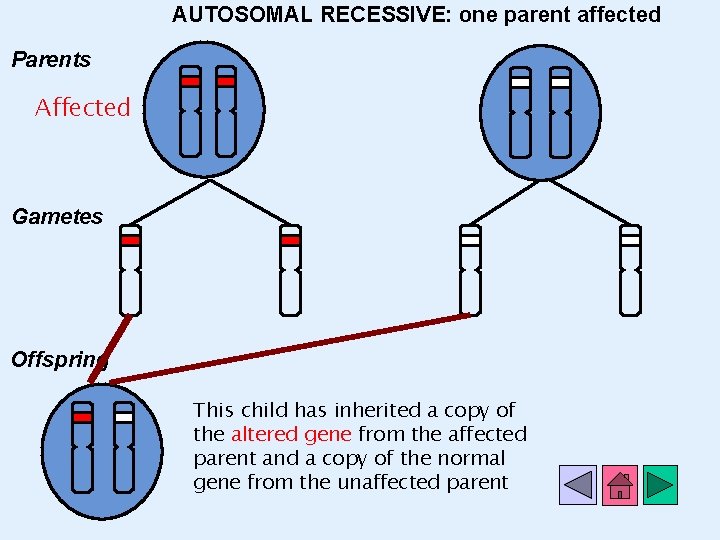 AUTOSOMAL RECESSIVE: one parent affected

Parents

Affected

Gametes

Offspring

This child has inherited a copy of the altered gene from the affected parent and a copy of the normal gene from the unaffected parent